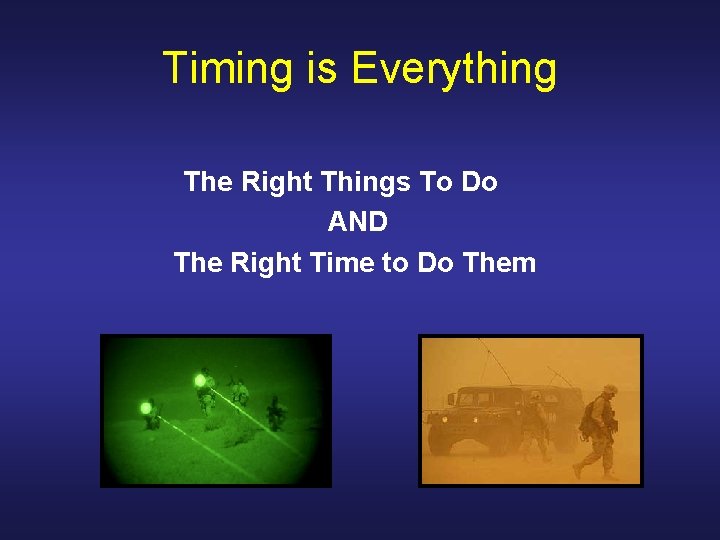 Timing is Everything

The Right Things To Do
AND
The Right Time to Do Them